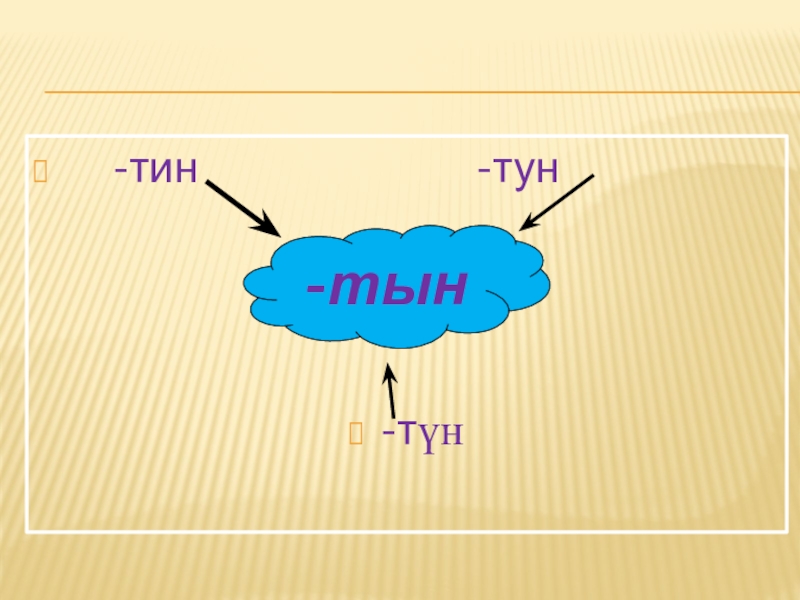 -тин -тун

-тын

-түн